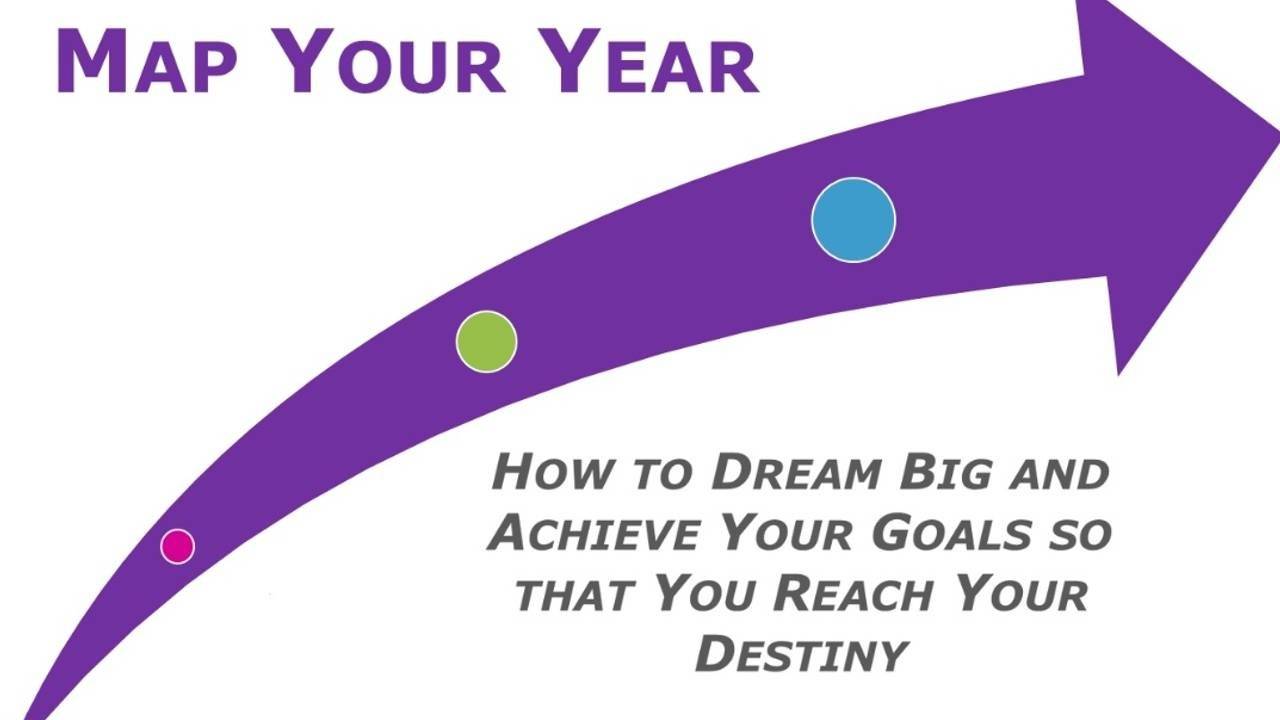 MAP YOUR YEAR

HOW TO DREAM BIG AND ACHIEVE YOUR GOALS SO THAT YOU REACH YOUR DESTINY